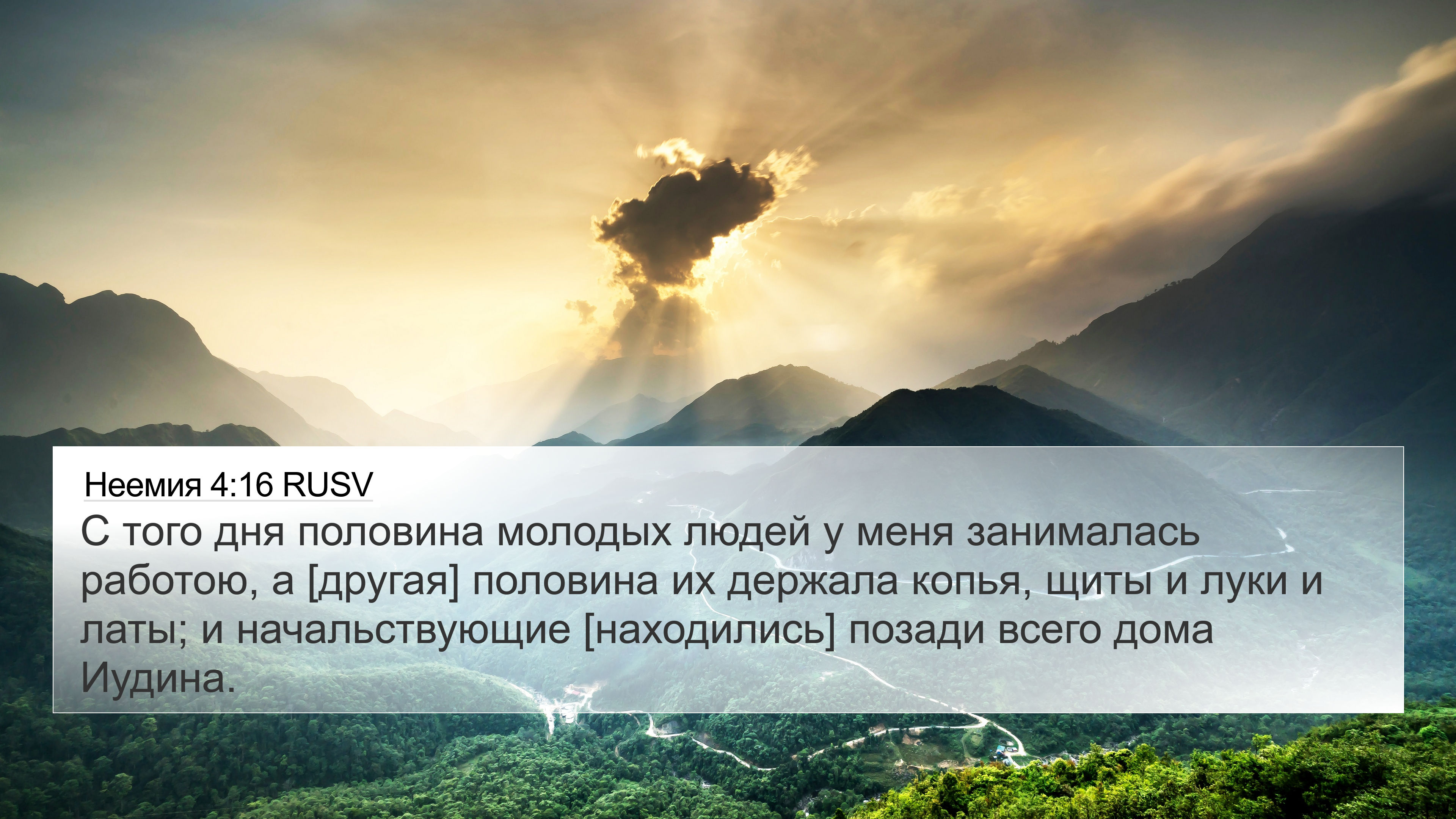 Неемия 4:16 RUSV

С того дня половина молодых людей у меня занималась работою, а [другая] половина их держала копья, щиты и луки и латы; и начальствующие [находились] позади всего дома Иудина.